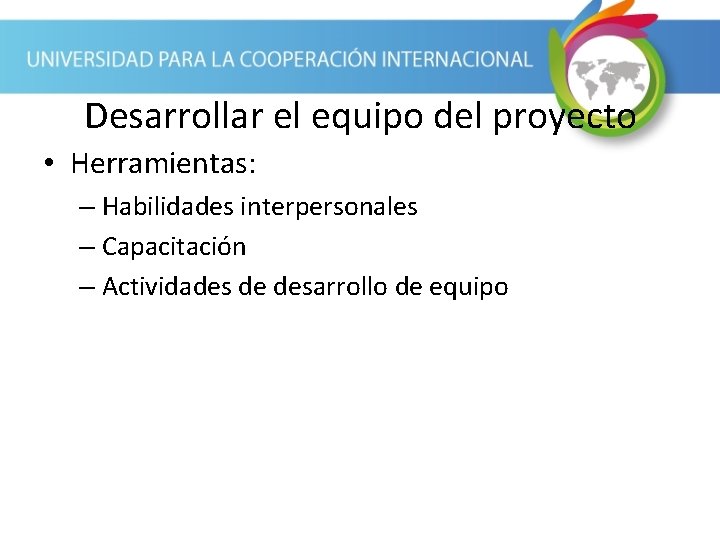 UNIVERSIDAD PARA LA COOPERACIÓN INTERNACIONAL

Desarrollar el equipo del proyecto

• Herramientas:
– Habilidades interpersonales
– Capacitación
– Actividades de desarrollo de equipo